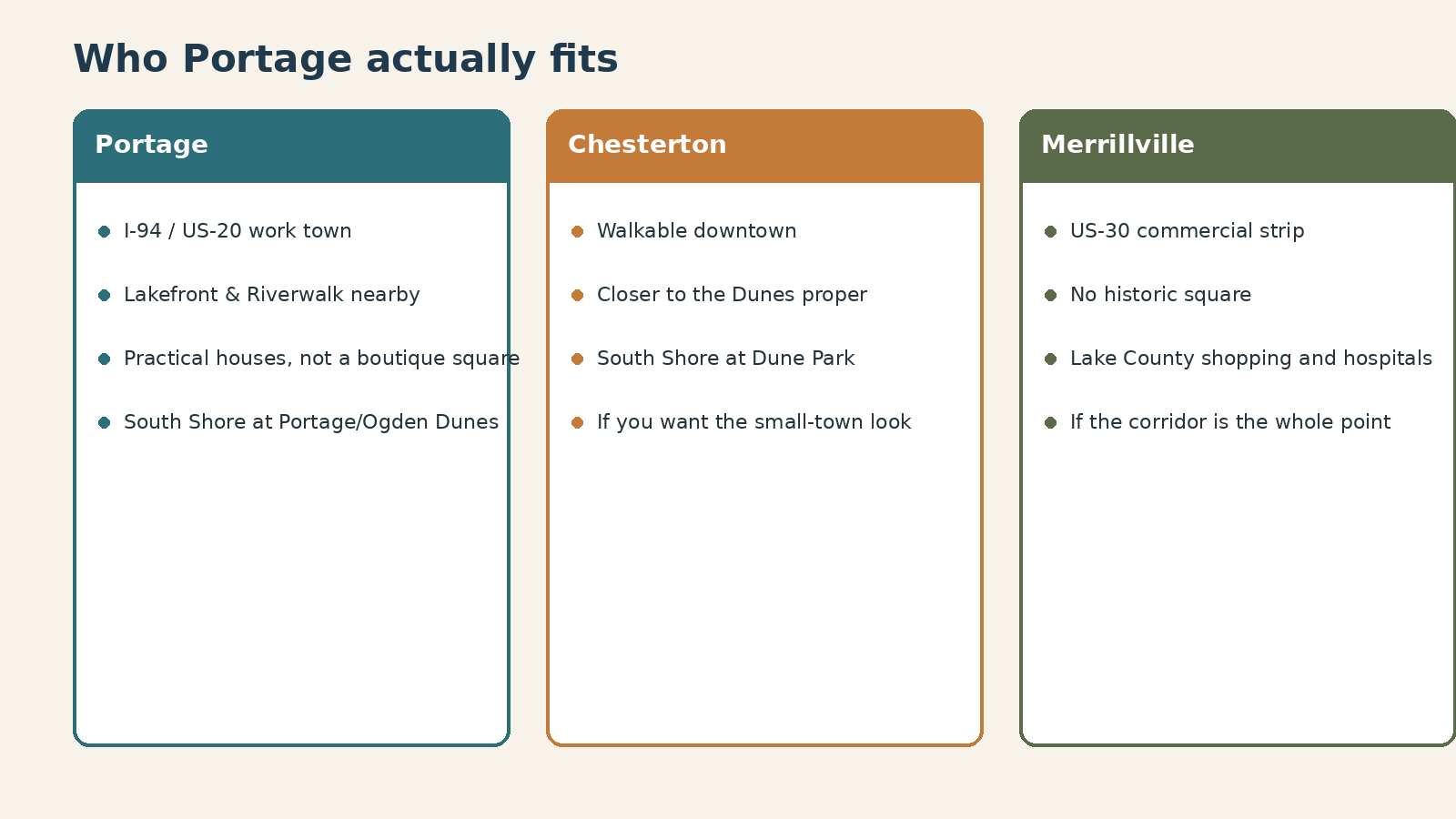 Who Portage actually fits

Portage

- I-94 / US-20 work town
- Lakefront & Riverwalk nearby
- Practical houses, not a boutique square
- South Shore at Portage/Ogden Dunes

Chesterton

- Walkable downtown
- Closer to the Dunes proper
- South Shore at Dune Park
- If you want the small-town look

Merrillville

- US-30 commercial strip
- No historic square
- Lake County shopping and hospitals
- If the corridor is the whole point